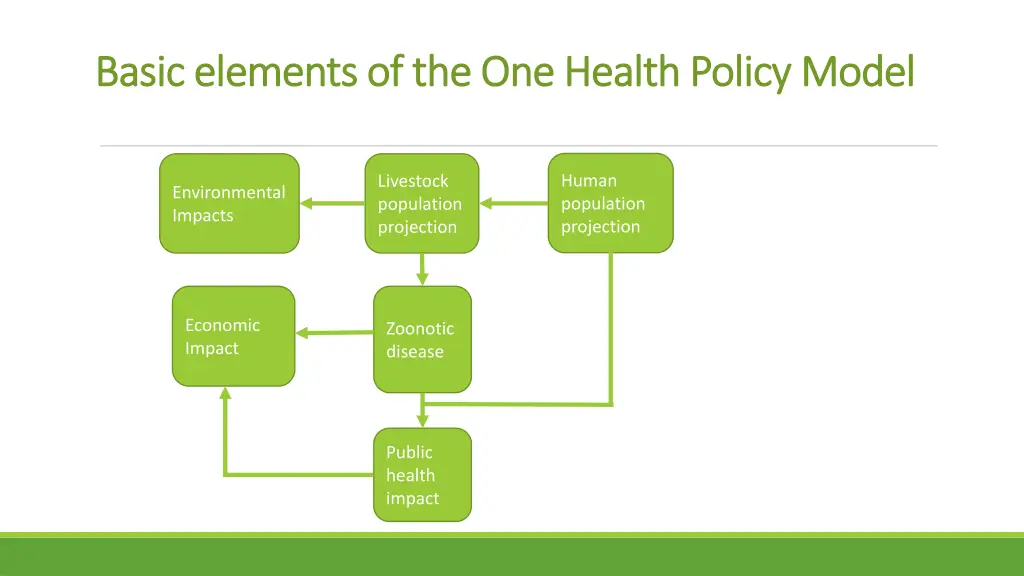 Basic elements of the One Health Policy Model

Environmental Impacts

Livestock population projection

Human population projection

Economic Impact

Zoonotic disease

Public health impact